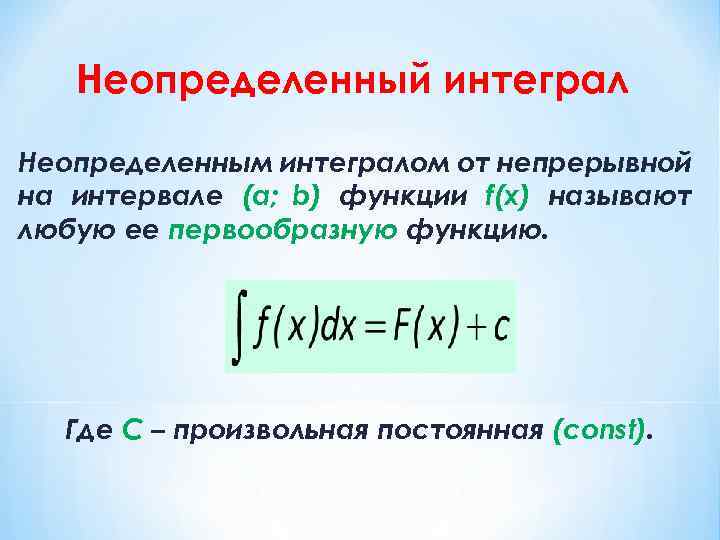 Неопределенный интеграл

Неопределенным интегралом от непрерывной на интервале (a; b) функции f(x) называют любую ее первообразную функцию.

$\int f(x)dx = F(x) + c$

Где C – произвольная постоянная (const).